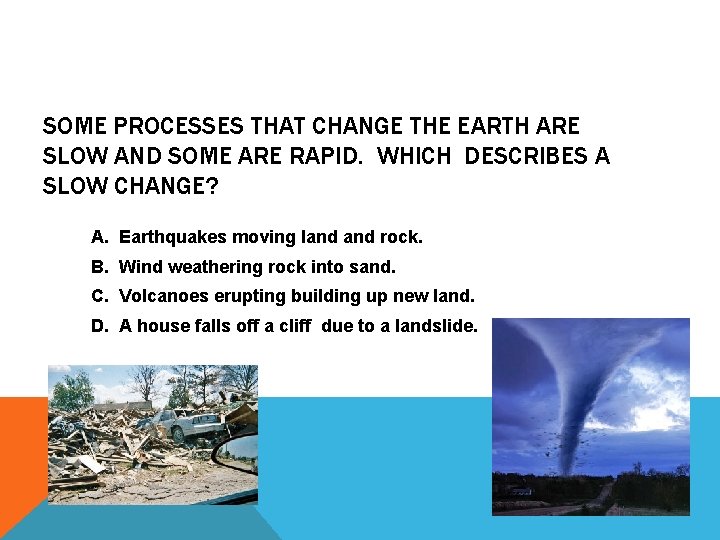 SOME PROCESSES THAT CHANGE THE EARTH ARE SLOW AND SOME ARE RAPID. WHICH DESCRIBES A SLOW CHANGE?

A. Earthquakes moving land and rock.
B. Wind weathering rock into sand.
C. Volcanoes erupting building up new land.
D. A house falls off a cliff due to a landslide.